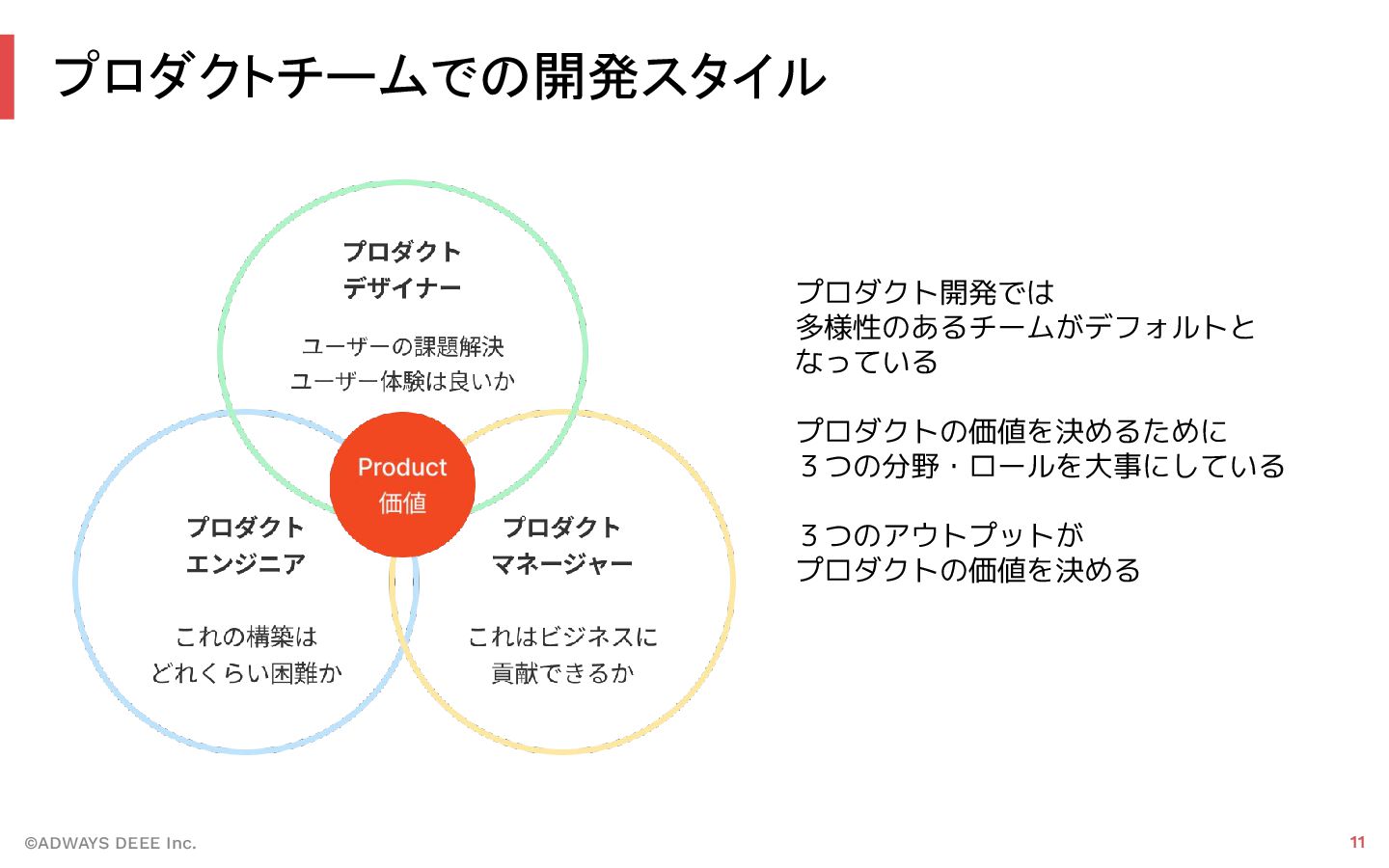 プロダクトチームでの開発スタイル

プロダクト
デザイナー

ユーザーの課題解決
ユーザー体験は良いか

Product
価値

プロダクト
エンジニア

これの構築は
どれくらい困難か

プロダクト
マネージャー

これはビジネスに
貢献できるか

プロダクト開発では
多様性のあるチームがデフォルトと
なっている

プロダクトの価値を決めるために
３つの分野・ロールを大事にしている

３つのアウトプットが
プロダクトの価値を決める

©ADWAYS DEEE Inc.

11